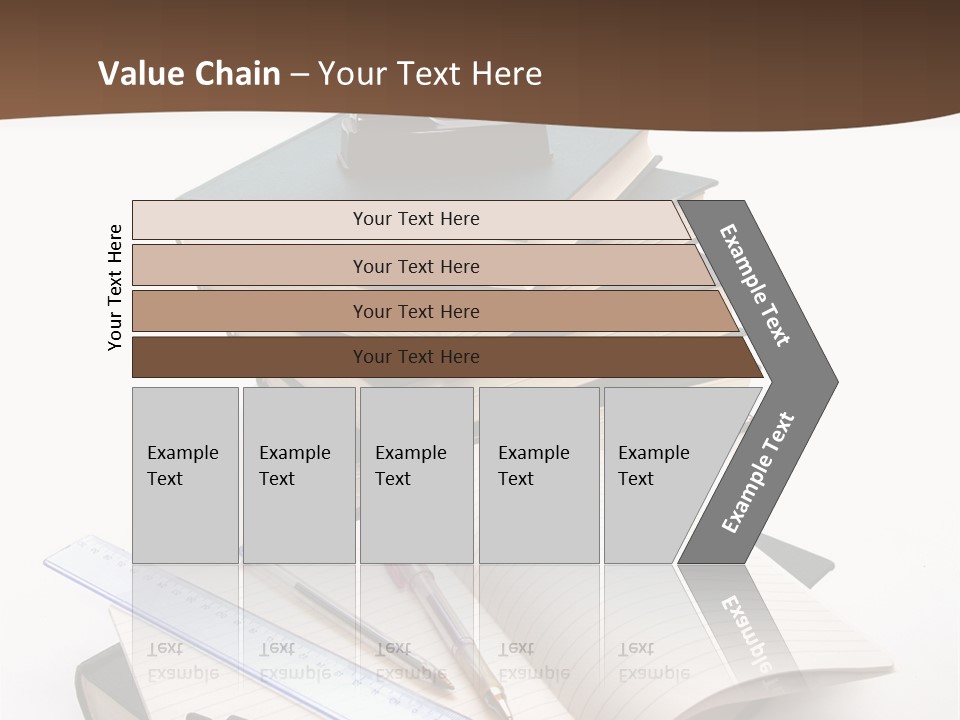 Value Chain – Your Text Here

Your Text Here

Your Text Here

Your Text Here

Your Text Here

Your Text Here

Example Text

Example Text

Example Text

Example Text

Example Text

Example Text

Example Text